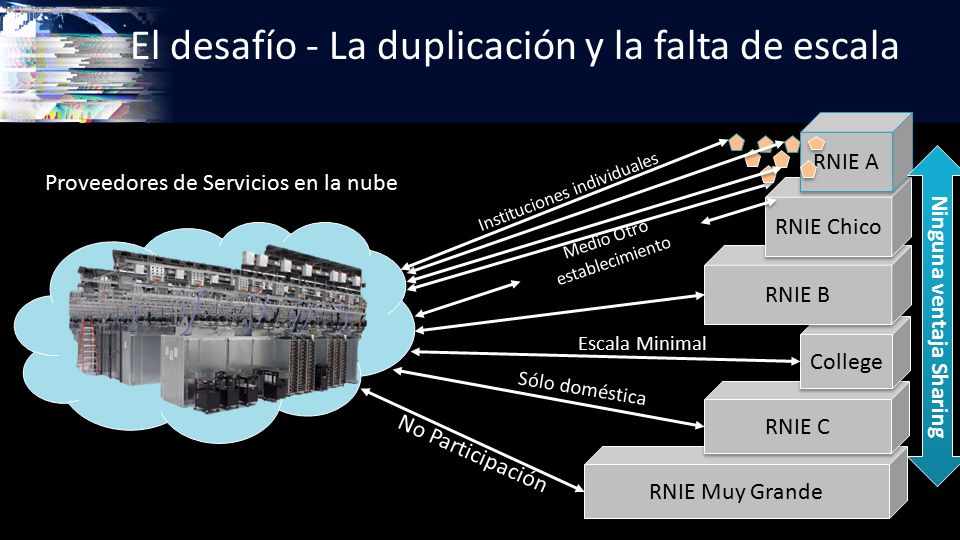 El desafío - La duplicación y la falta de escala

Proveedores de Servicios en la nube

Instituciones individuales

Medio Otro establecimiento

Escala Minimal

Sólo doméstica

No Participación

RNIE A

RNIE Chico

RNIE B

College

RNIE C

RNIE Muy Grande

Ninguna ventaja Sharing